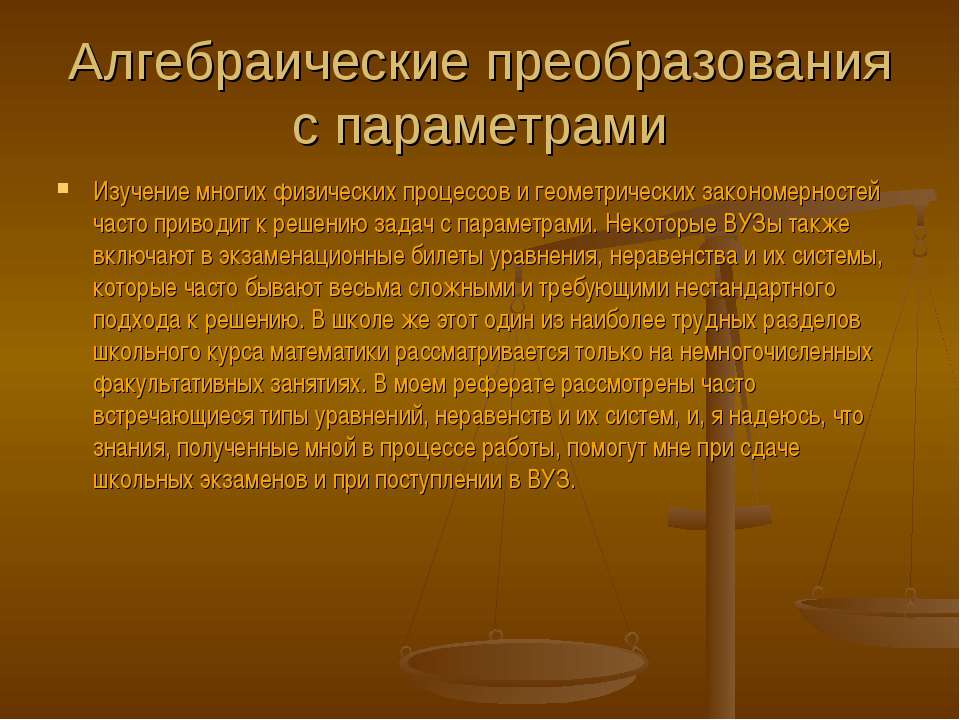 Алгебраические преобразования с параметрами

Изучение многих физических процессов и геометрических закономерностей часто приводит к решению задач с параметрами. Некоторые ВУЗы также включают в экзаменационные билеты уравнения, неравенства и их системы, которые часто бывают весьма сложными и требующими нестандартного подхода к решению. В школе же этот один из наиболее трудных разделов школьного курса математики рассматривается только на немногочисленных факультативных занятиях. В моем реферате рассмотрены часто встречающиеся типы уравнений, неравенств и их систем, и, я надеюсь, что знания, полученные мной в процессе работы, помогут мне при сдаче школьных экзаменов и при поступлении в ВУЗ.